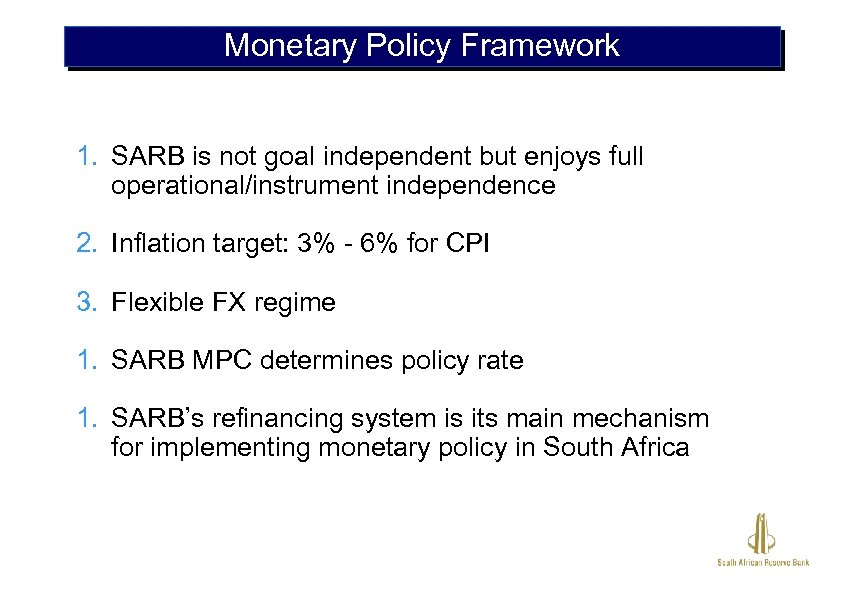 Monetary Policy Framework

1. SARB is not goal independent but enjoys full operational/instrument independence

2. Inflation target: 3% - 6% for CPI

3. Flexible FX regime

1. SARB MPC determines policy rate

1. SARB's refinancing system is its main mechanism for implementing monetary policy in South Africa

South African Reserve Bank